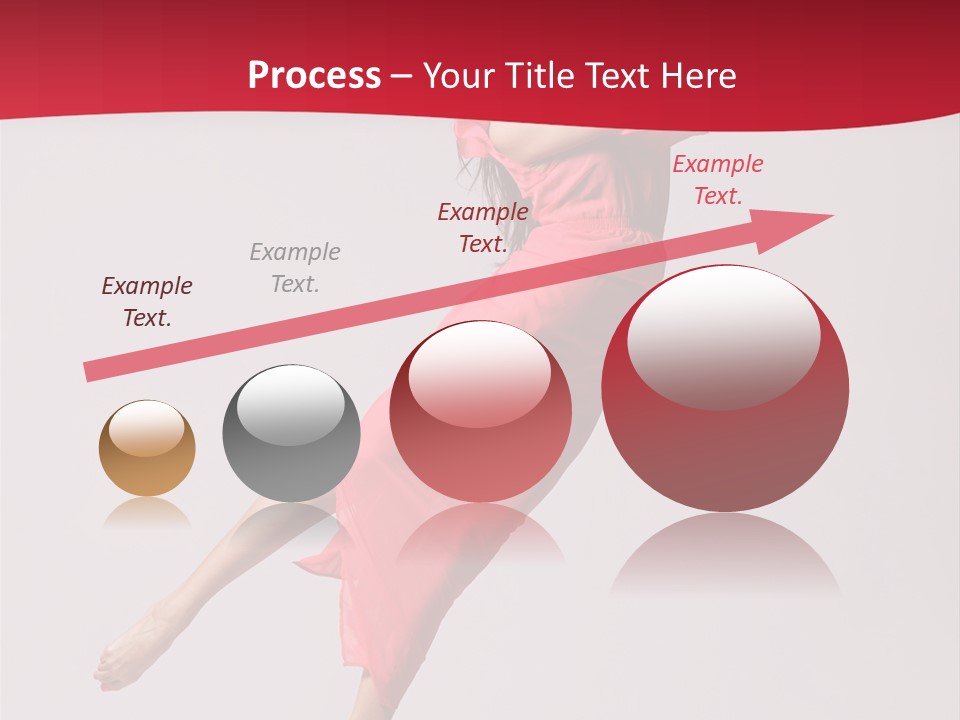 Process – Your Title Text Here

Example Text.

Example Text.

Example Text.

Example Text.